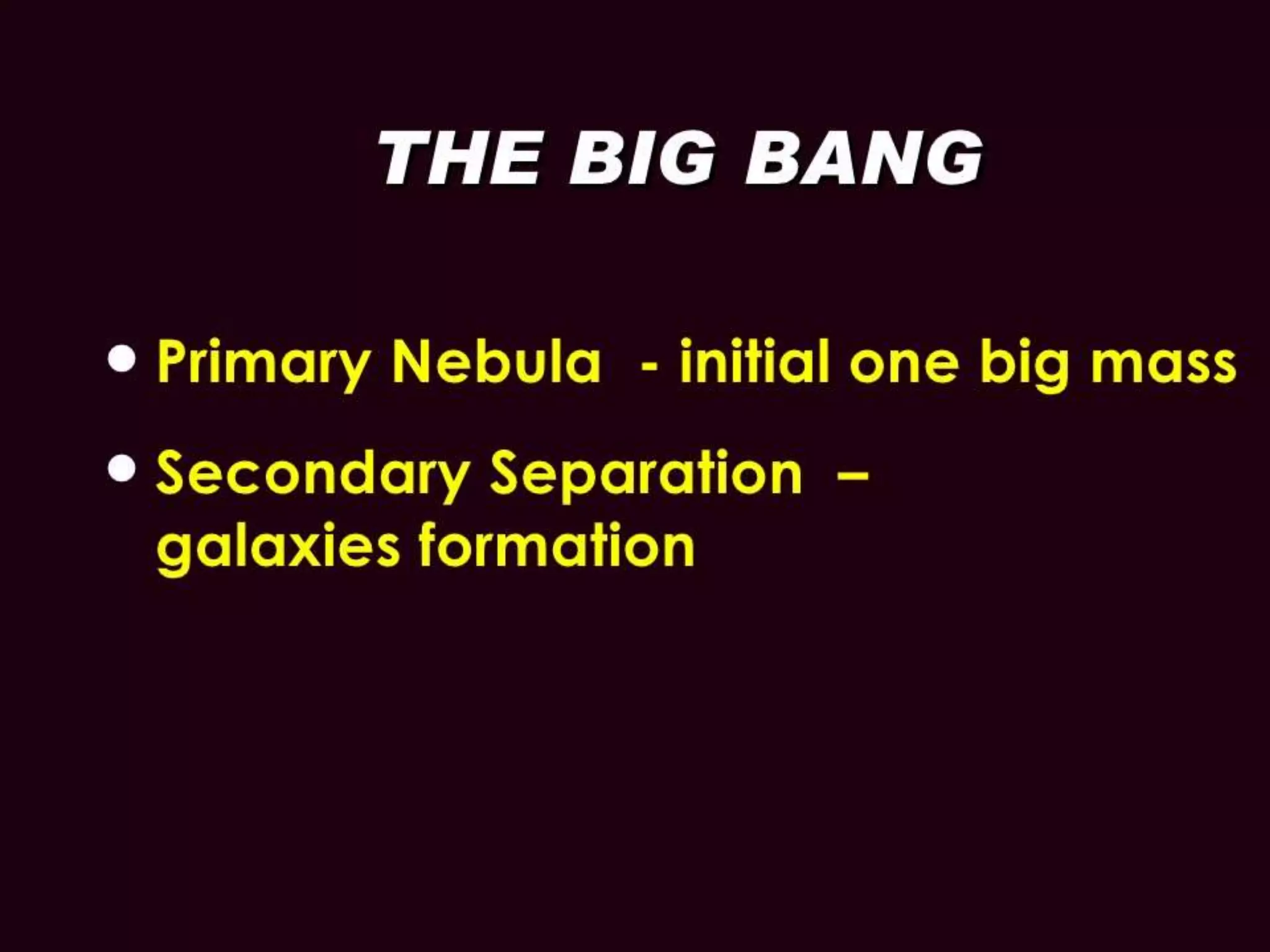 THE BIG BANG

• Primary Nebula - initial one big mass

• Secondary Separation – galaxies formation